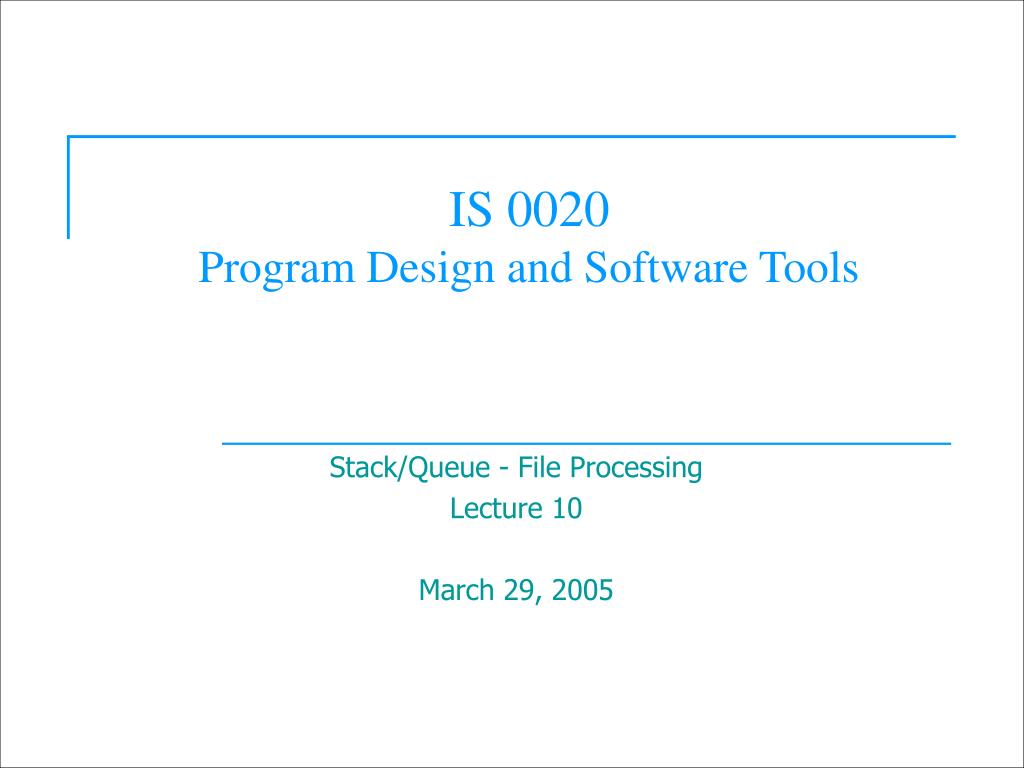 IS 0020
Program Design and Software Tools

Stack/Queue - File Processing
Lecture 10

March 29, 2005